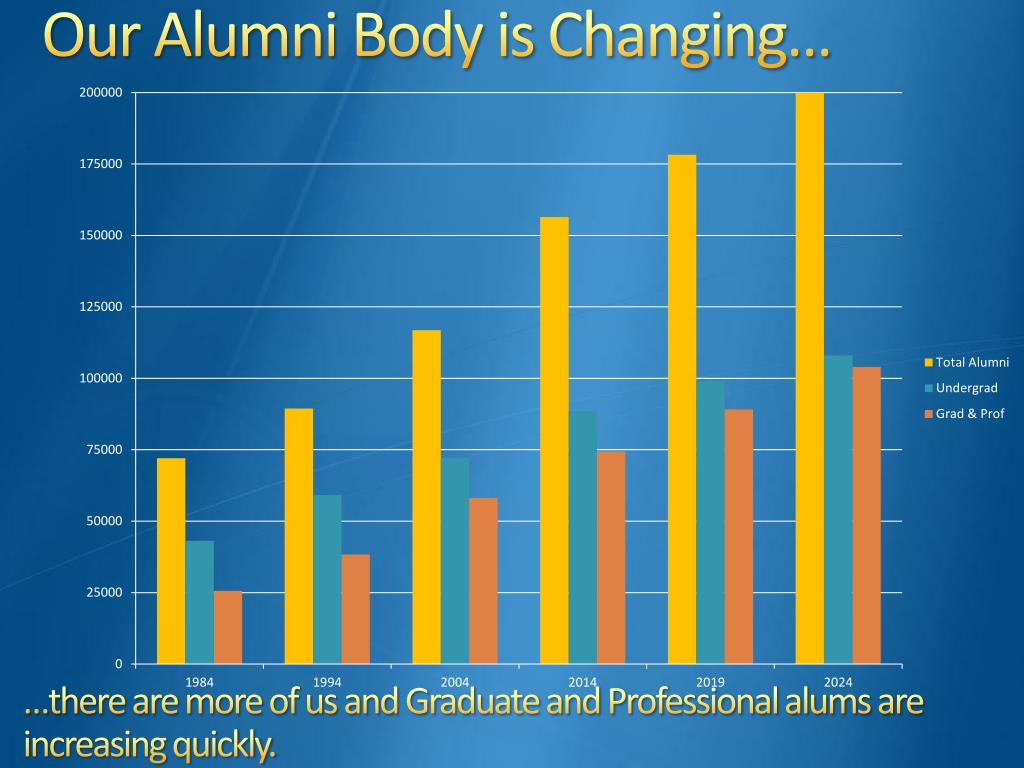 Our Alumni Body is Changing…

200000
175000
150000
125000
100000
75000
50000
25000
0

1984
1994
2004
2014
2019
2024

Total Alumni
Undergrad
Grad & Prof

…there are more of us and Graduate and Professional alums are increasing quickly.